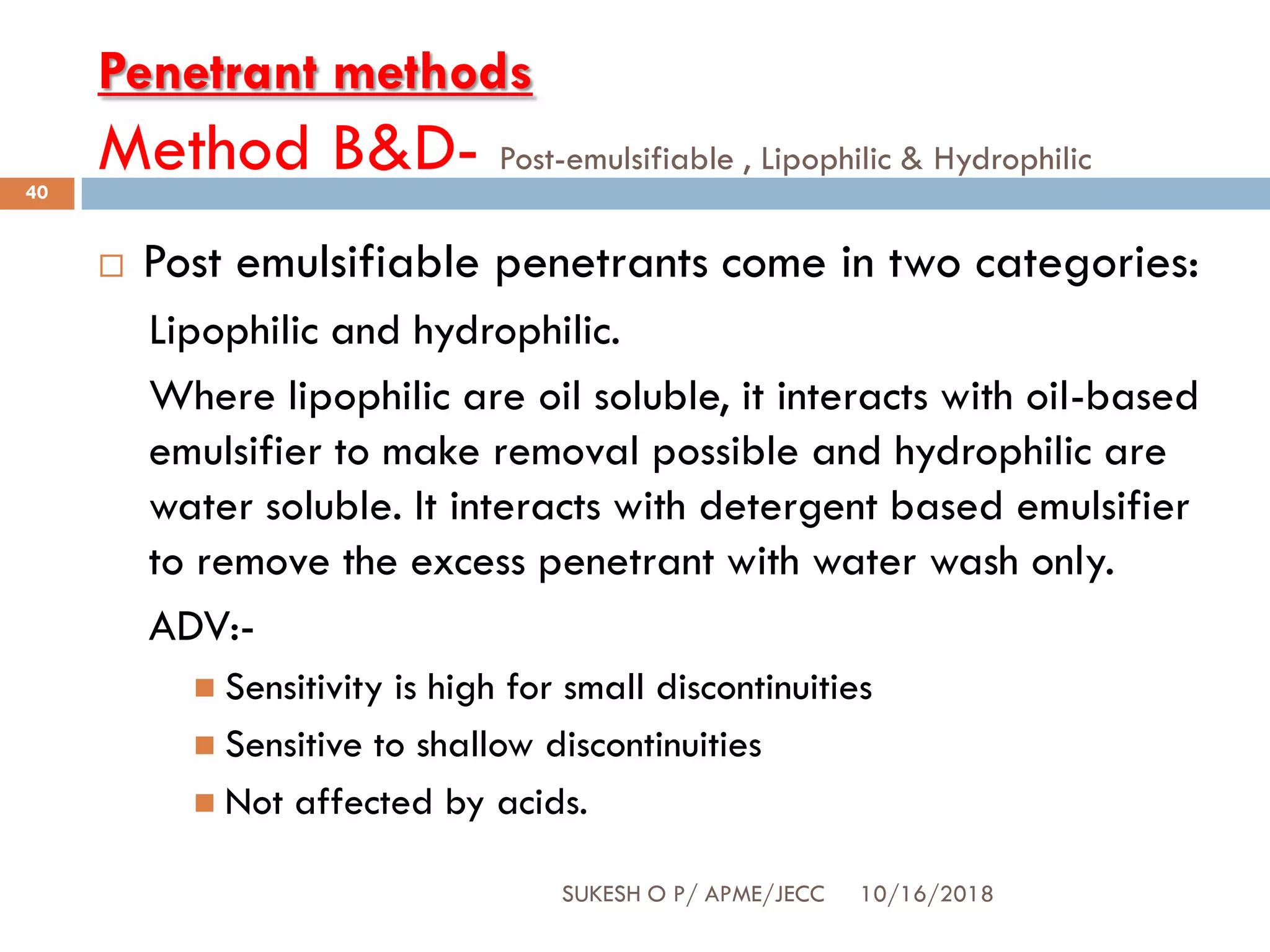 Penetrant methods

Method B&D- Post-emulsifiable , Lipophilic & Hydrophilic

40

Post emulsifiable penetrants come in two categories: Lipophilic and hydrophilic.

Where lipophilic are oil soluble, it interacts with oil-based emulsifier to make removal possible and hydrophilic are water soluble. It interacts with detergent based emulsifier to remove the excess penetrant with water wash only.

ADV:-

Sensitivity is high for small discontinuities

Sensitive to shallow discontinuities

Not affected by acids.

SUKESH O P/ APME/JECC 10/16/2018